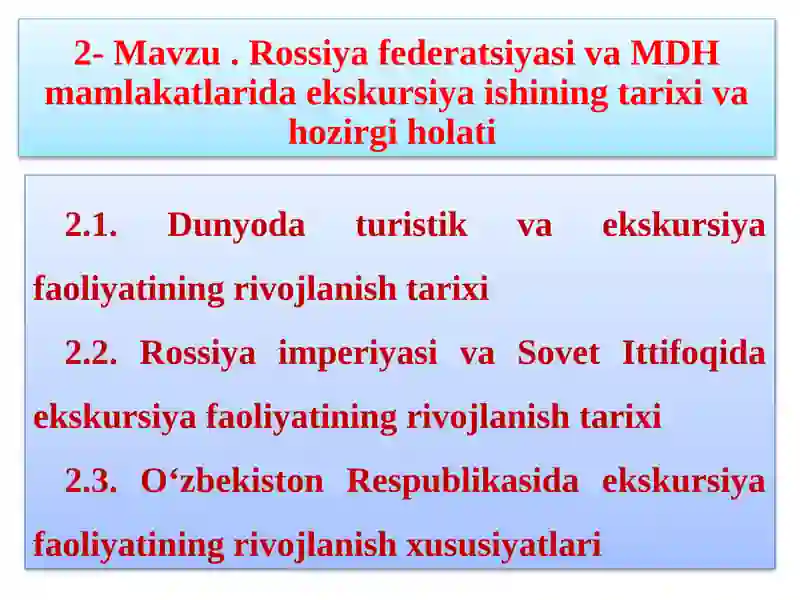 2- Mavzu . Rossiya federatsiyasi va MDH mamlakatlarida ekskursiya ishining tarixi va hozirgi holati

2.1. Dunyoda turistik va ekskursiya faoliyatining rivojlanish tarixi

2.2. Rossiya imperiyasi va Sovet Ittifoqida ekskursiya faoliyatining rivojlanish tarixi

2.3. O‘zbekiston Respublikasida ekskursiya faoliyatining rivojlanish xususiyatlari